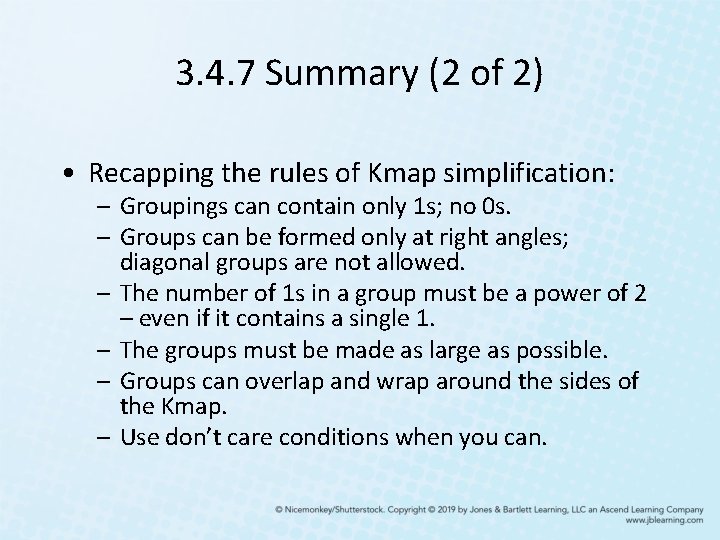 3.4.7 Summary (2 of 2)

• Recapping the rules of Kmap simplification:
– Groupings can contain only 1s; no 0s.
– Groups can be formed only at right angles; diagonal groups are not allowed.
– The number of 1s in a group must be a power of 2 – even if it contains a single 1.
– The groups must be made as large as possible.
– Groups can overlap and wrap around the sides of the Kmap.
– Use don't care conditions when you can.

© Nicemonkey/Shutterstock. Copyright © 2019 by Jones & Bartlett Learning, LLC an Ascend Learning Company
www.jblearning.com